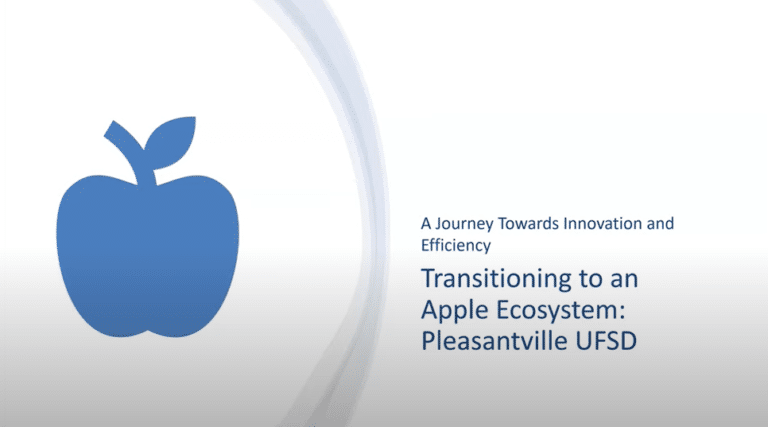 A Journey Towards Innovation and Efficiency

Transitioning to an Apple Ecosystem: Pleasantville UFSD